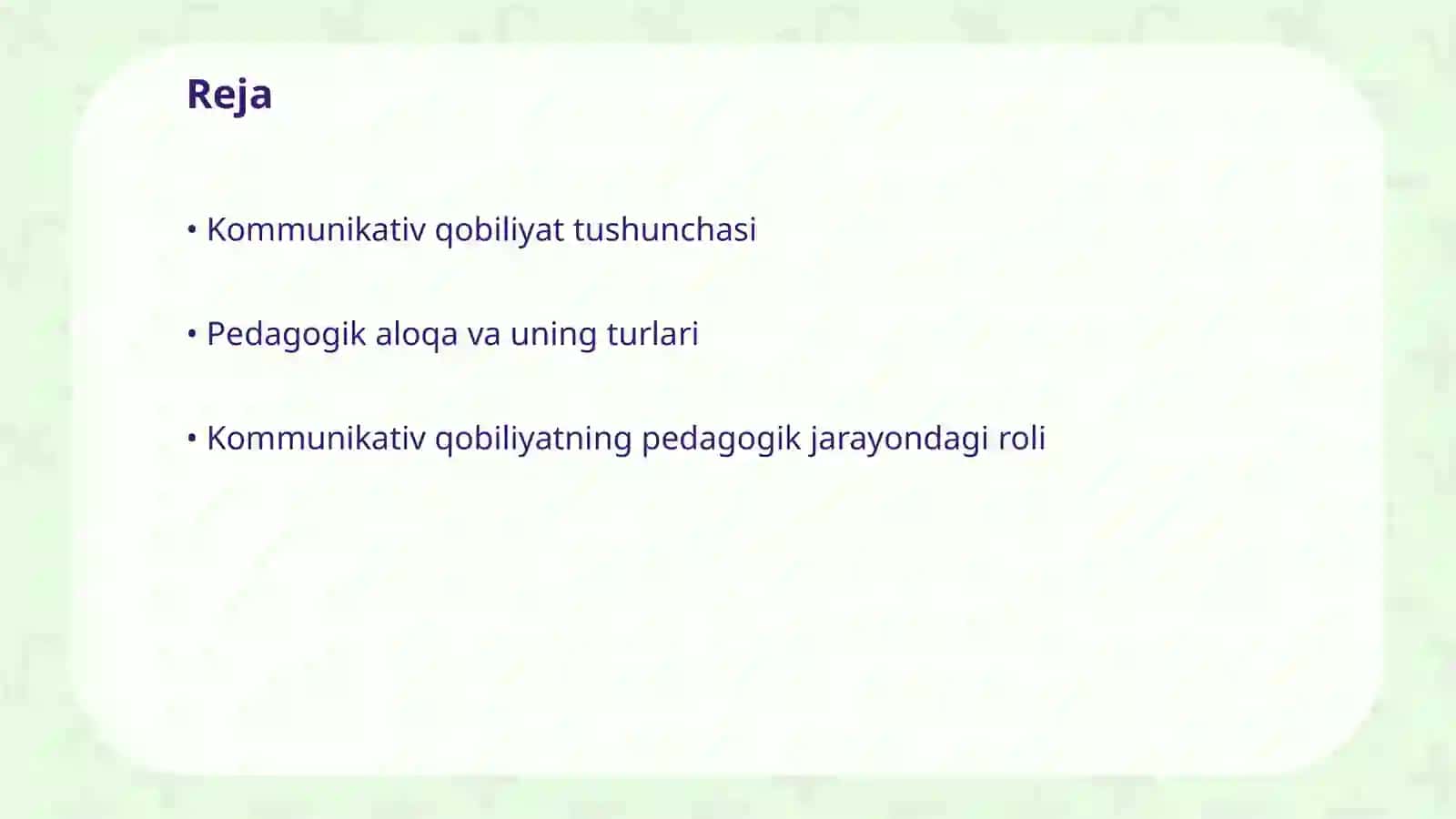 Reja

• Kommunikativ qobiliyat tushunchasi

• Pedagogik aloqa va uning turlari

• Kommunikativ qobiliyatning pedagogik jarayondagi roli